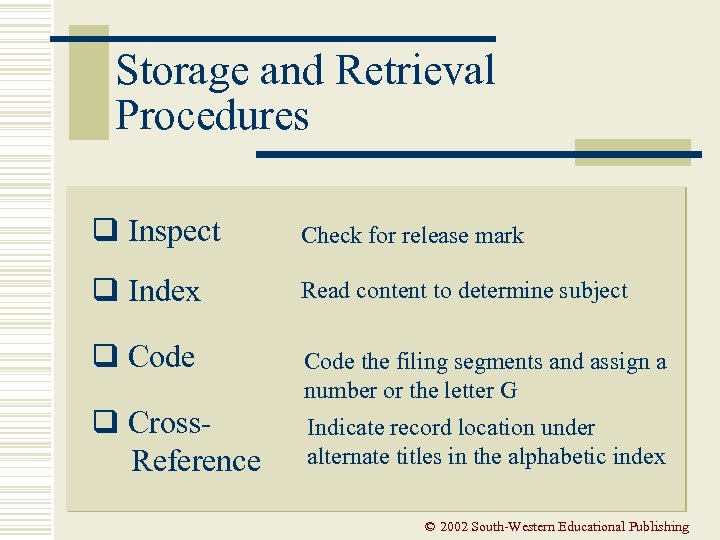 Storage and Retrieval Procedures

❑ Inspect Check for release mark

❑ Index Read content to determine subject

❑ Code Code the filing segments and assign a number or the letter G

❑ Cross-Reference Indicate record location under alternate titles in the alphabetic index

© 2002 South-Western Educational Publishing